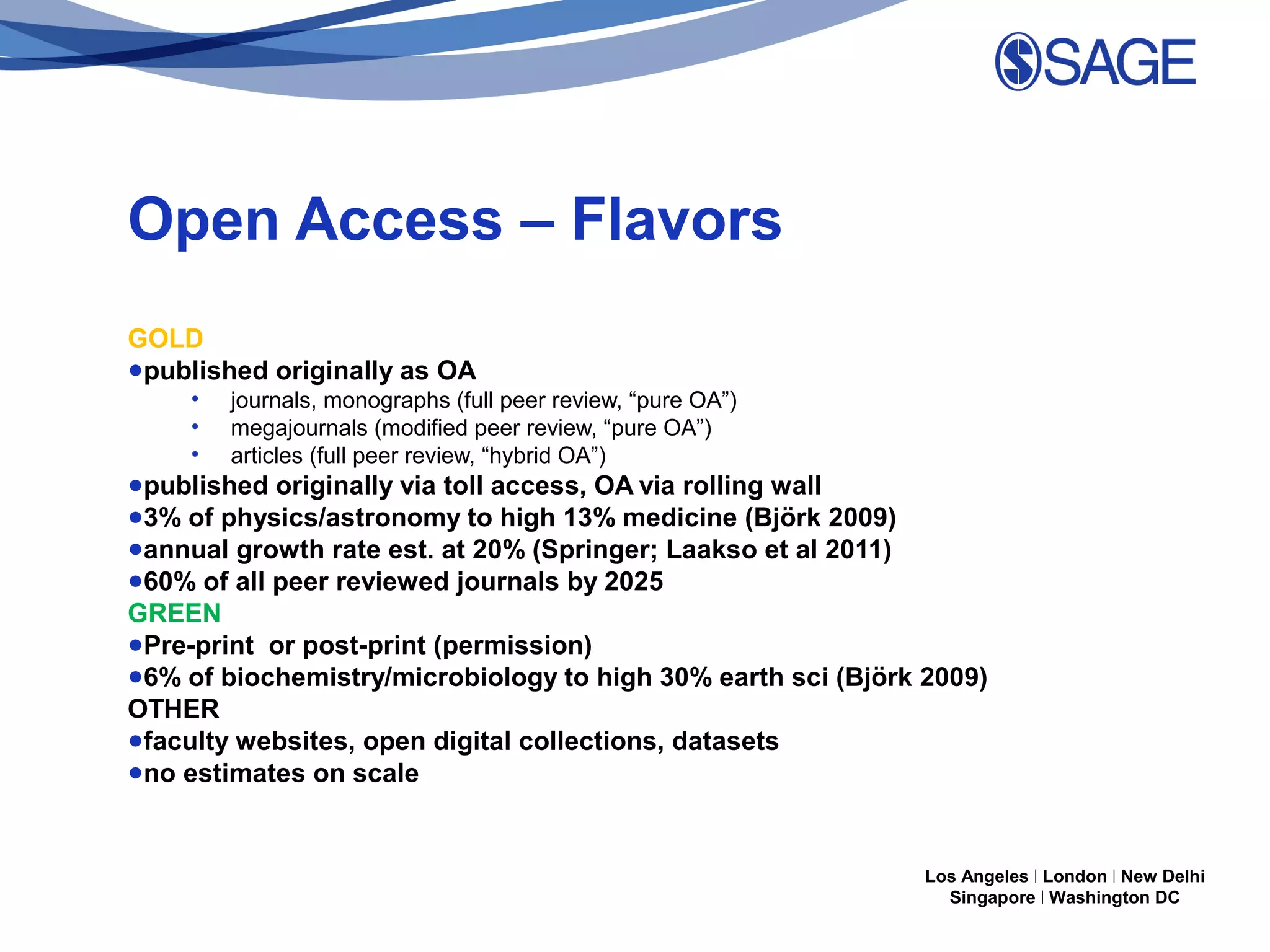 SAGE

Open Access – Flavors

GOLD
•published originally as OA
• journals, monographs (full peer review, “pure OA”)
• megajournals (modified peer review, “pure OA”)
• articles (full peer review, “hybrid OA”)
•published originally via toll access, OA via rolling wall
•3% of physics/astronomy to high 13% medicine (Björk 2009)
•annual growth rate est. at 20% (Springer; Laakso et al 2011)
•60% of all peer reviewed journals by 2025
GREEN
•Pre-print or post-print (permission)
•6% of biochemistry/microbiology to high 30% earth sci (Björk 2009)
OTHER
•faculty websites, open digital collections, datasets
•no estimates on scale

Los Angeles | London | New Delhi
Singapore | Washington DC